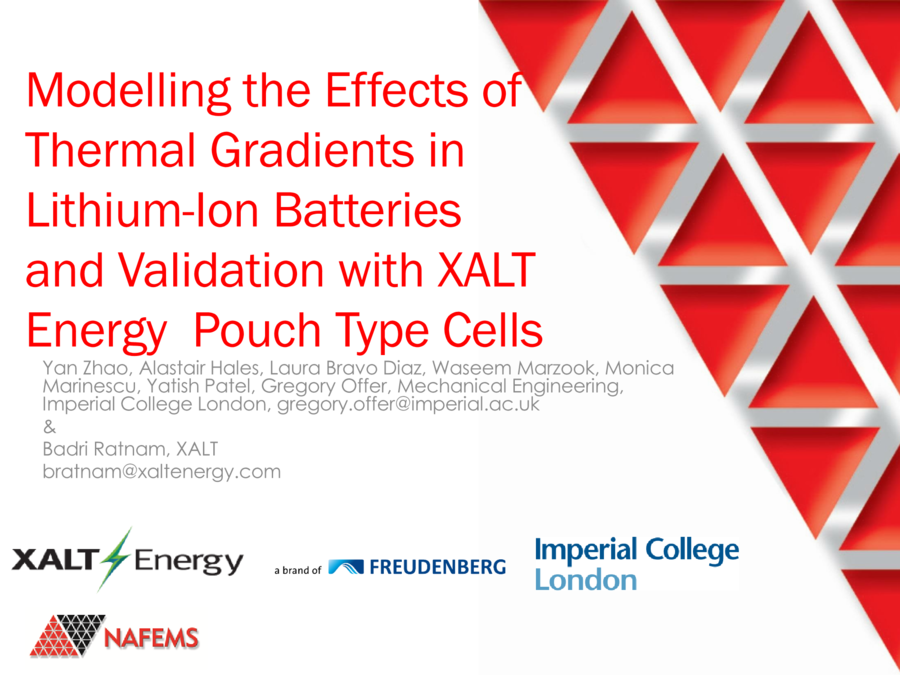 Modelling the Effects of Thermal Gradients in Lithium-Ion Batteries and Validation with XALT Energy  Pouch Type Cells

Yan Zhao, Alastair Hales, Laura Bravo Diaz, Waseem Marzook, Monica Marinescu, Yatish Patel, Gregory Offer, Mechanical Engineering, Imperial College London, gregory.offer@imperial.ac.uk
&
Badri Ratnam, XALT
bratnam@xaltenergy.com

XALT Energy

a brand of FREUDENBERG

Imperial College London

NAFEMS